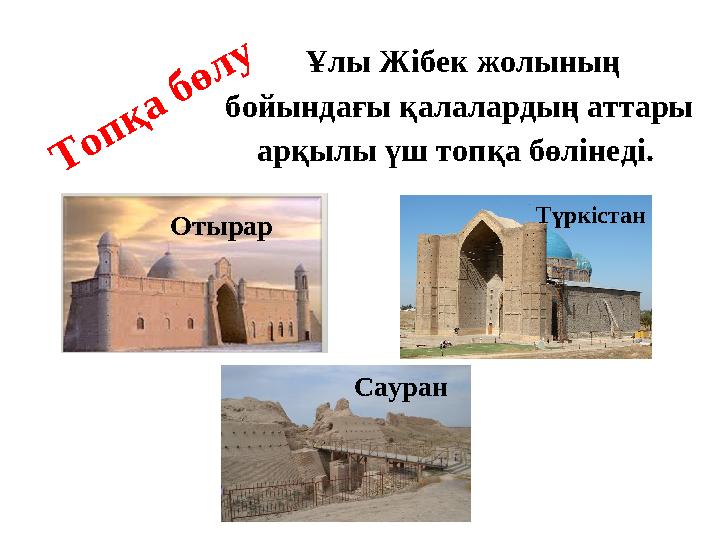 Топқа бөлу

Ұлы Жібек жолының бойындағы қалалардың аттары арқылы үш топқа бөлінеді.

Отырар

Түркістан

Сауран